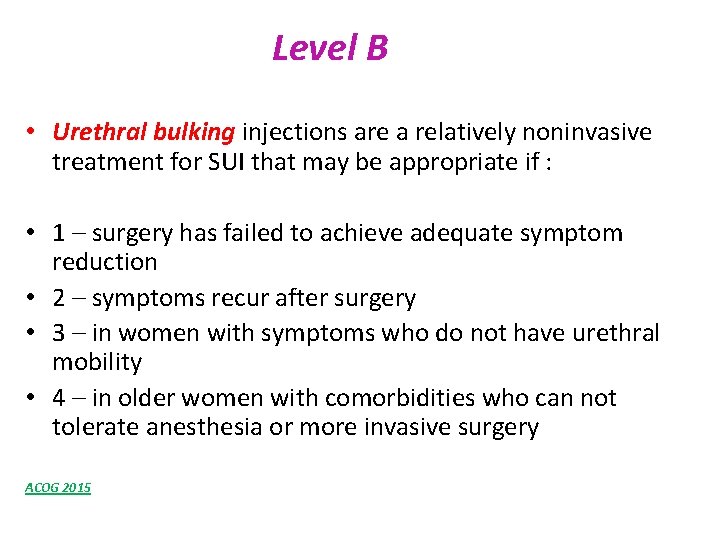 Level B

• Urethral bulking injections are a relatively noninvasive treatment for SUI that may be appropriate if :

• 1 – surgery has failed to achieve adequate symptom reduction
• 2 – symptoms recur after surgery
• 3 – in women with symptoms who do not have urethral mobility
• 4 – in older women with comorbidities who can not tolerate anesthesia or more invasive surgery

ACOG 2015